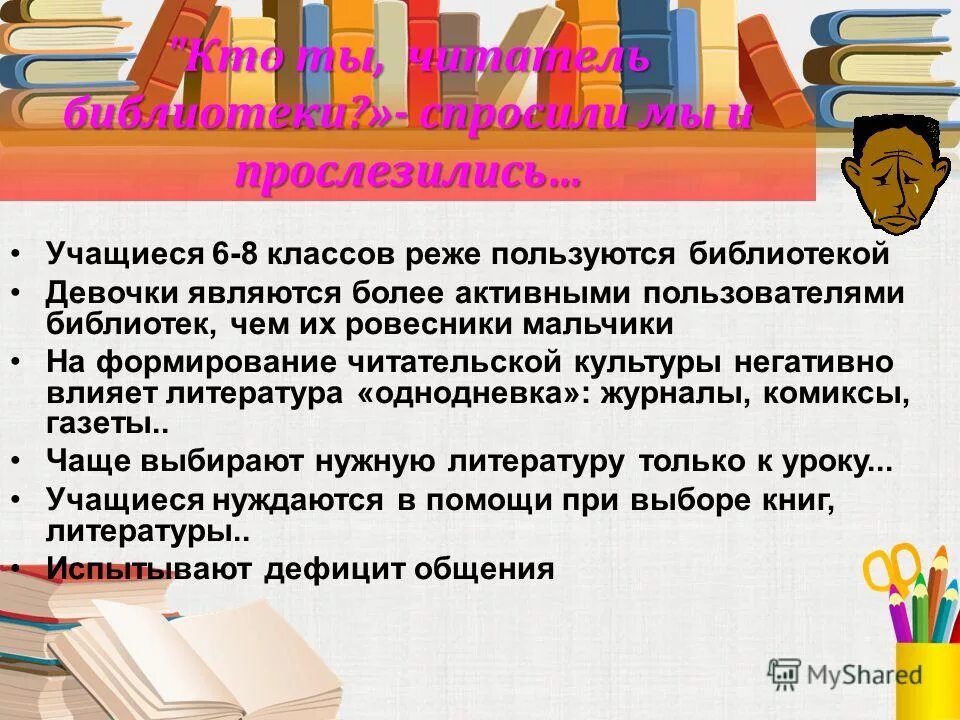 "Кто ты, читатель библиотеки?»- спросили мы и прослезились…

• Учащиеся 6-8 классов реже пользуются библиотекой
• Девочки являются более активными пользователями библиотек, чем их ровесники мальчики
• На формирование читательской культуры негативно влияет литература «однодневка»: журналы, комиксы, газеты..
• Чаще выбирают нужную литературу только к уроку...
• Учащиеся нуждаются в помощи при выборе книг, литературы..
• Испытывают дефицит общения

MyShared